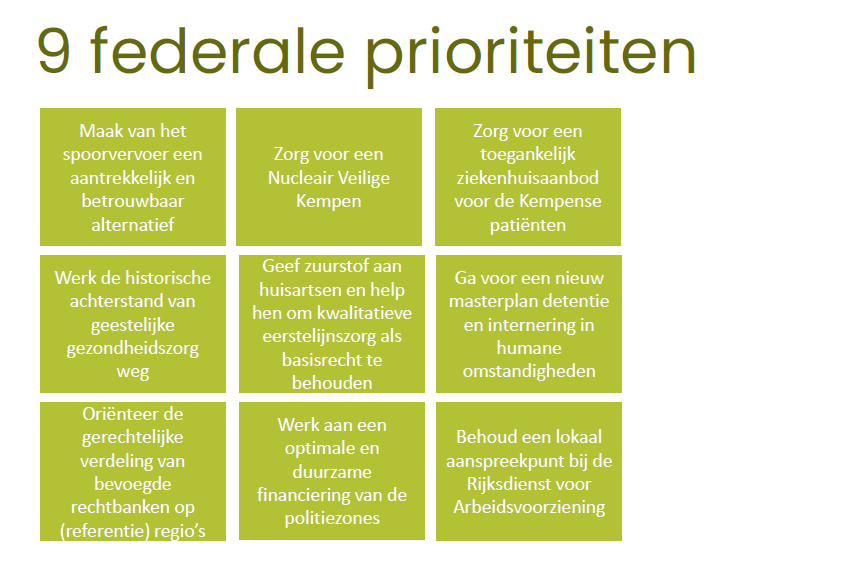 9 federale prioriteiten

Maak van het spoorvervoer een aantrekkelijk en betrouwbaar alternatief

Zorg voor een Nucleair Veilige Kempen

Zorg voor een toegankelijk ziekenhuisaanbod voor de Kempense patiënten

Werk de historische achterstand van geestelijke gezondheidszorg weg

Geef zuurstof aan huisartsen en help hen om kwalitatieve eerstelijnszorg als basisrecht te behouden

Ga voor een nieuw masterplan detentie en internering in humane omstandigheden

Oriënteer de gerechtelijke verdeling van bevoegde rechtbanken op (referentie) regio's

Werk aan een optimale en duurzame financiering van de politiezones

Behoud een lokaal aanspreekpunt bij de Rijksdienst voor Arbeidsvoorziening